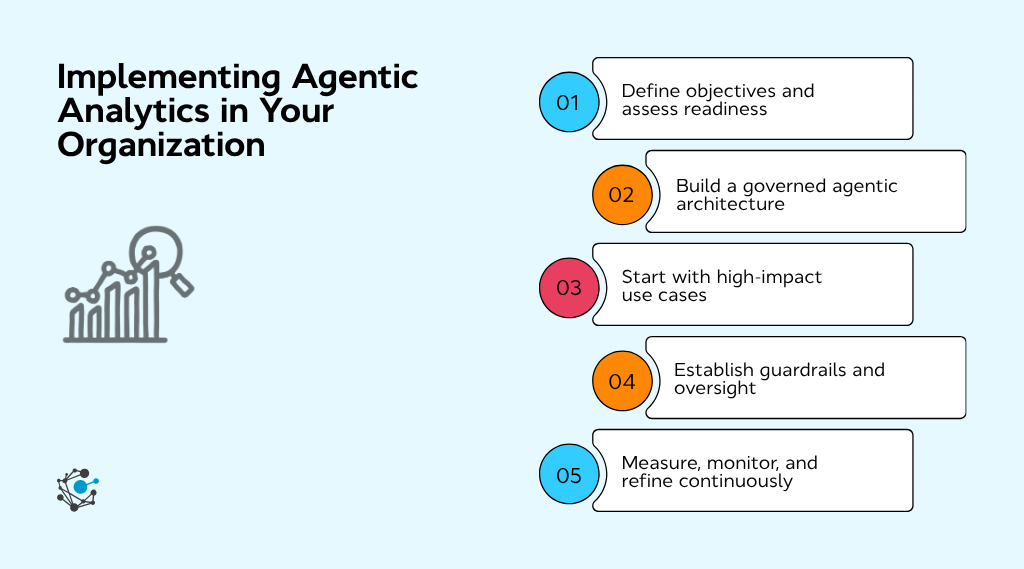 Implementing Agentic Analytics in Your Organization

01 Define objectives and assess readiness

02 Build a governed agentic architecture

03 Start with high-impact use cases

04 Establish guardrails and oversight

05 Measure, monitor, and refine continuously